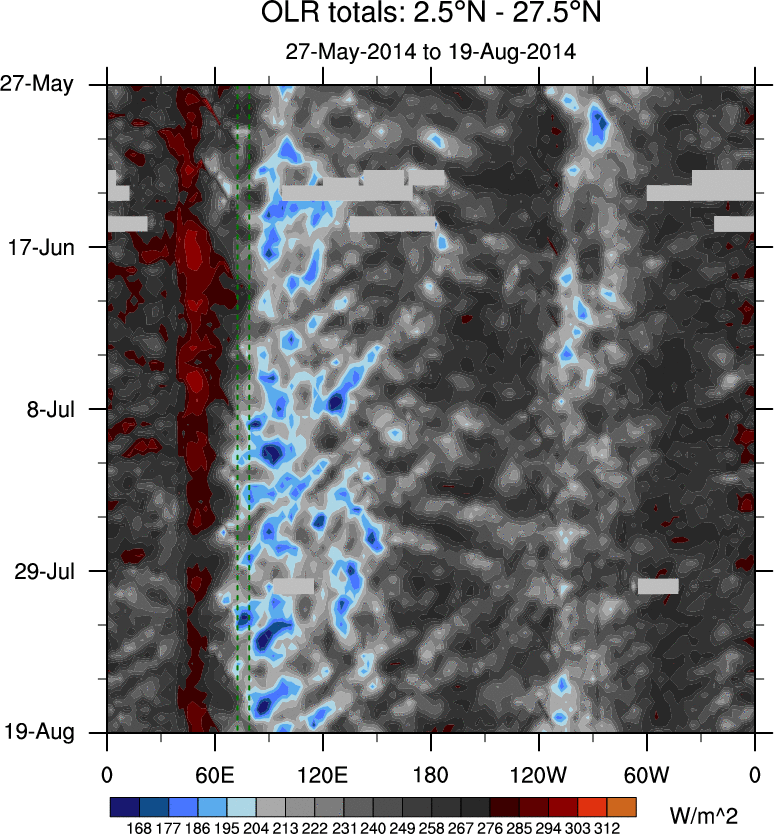 OLR totals: 2.5°N - 27.5°N
27-May-2014 to 19-Aug-2014

27-May
17-Jun
8-Jul
29-Jul
19-Aug

0 60E 120E 180 120W 60W 0

168 177 186 195 204 213 222 231 240 249 258 267 276 285 294 303 312 W/m^2